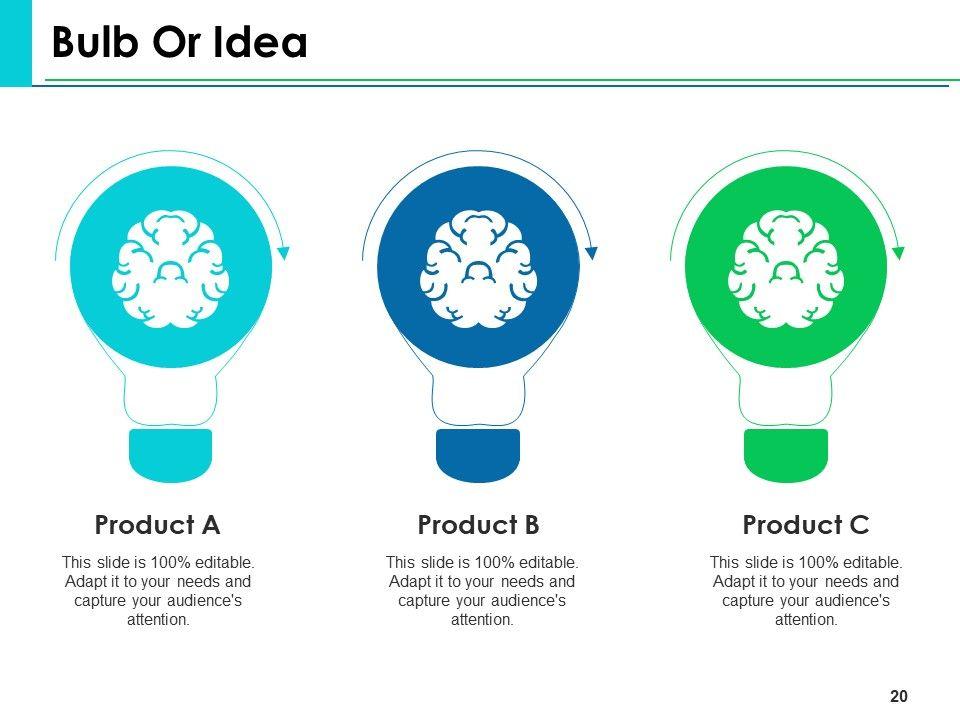 Bulb Or Idea

Product A

This slide is 100% editable. Adapt it to your needs and capture your audience's attention.

Product B

This slide is 100% editable. Adapt it to your needs and capture your audience's attention.

Product C

This slide is 100% editable. Adapt it to your needs and capture your audience's attention.

20